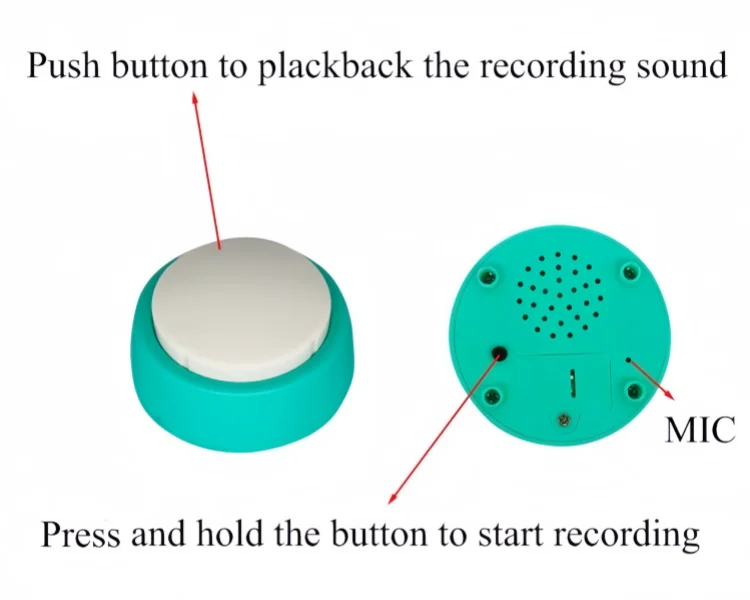 Push button to plackback the recording sound

MIC

Press and hold the button to start recording